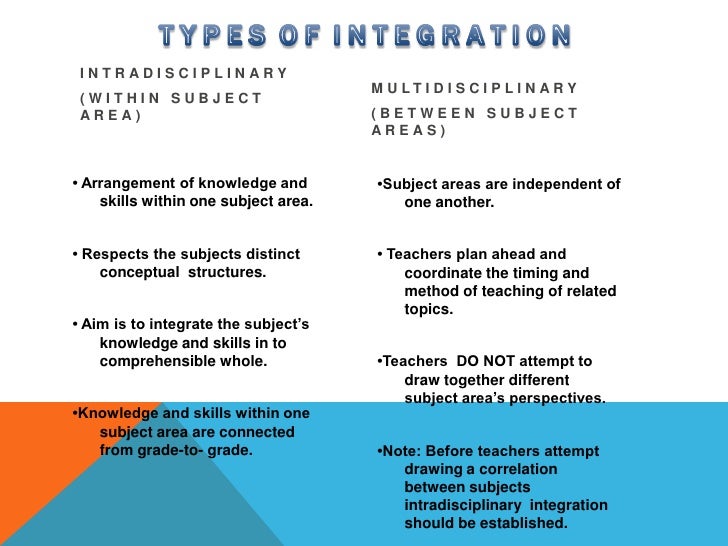 TYPES OF INTEGRATION

INTRADISCIPLINARY

(WITHIN SUBJECT AREA)

• Arrangement of knowledge and skills within one subject area.

• Respects the subjects distinct conceptual structures.

• Aim is to integrate the subject's knowledge and skills in to comprehensible whole.

•Knowledge and skills within one subject area are connected from grade-to- grade.

MULTIDISCIPLINARY

(BETWEEN SUBJECT AREAS)

•Subject areas are independent of one another.

• Teachers plan ahead and coordinate the timing and method of teaching of related topics.

•Teachers DO NOT attempt to draw together different subject area's perspectives.

•Note: Before teachers attempt drawing a correlation between subjects intradisciplinary integration should be established.